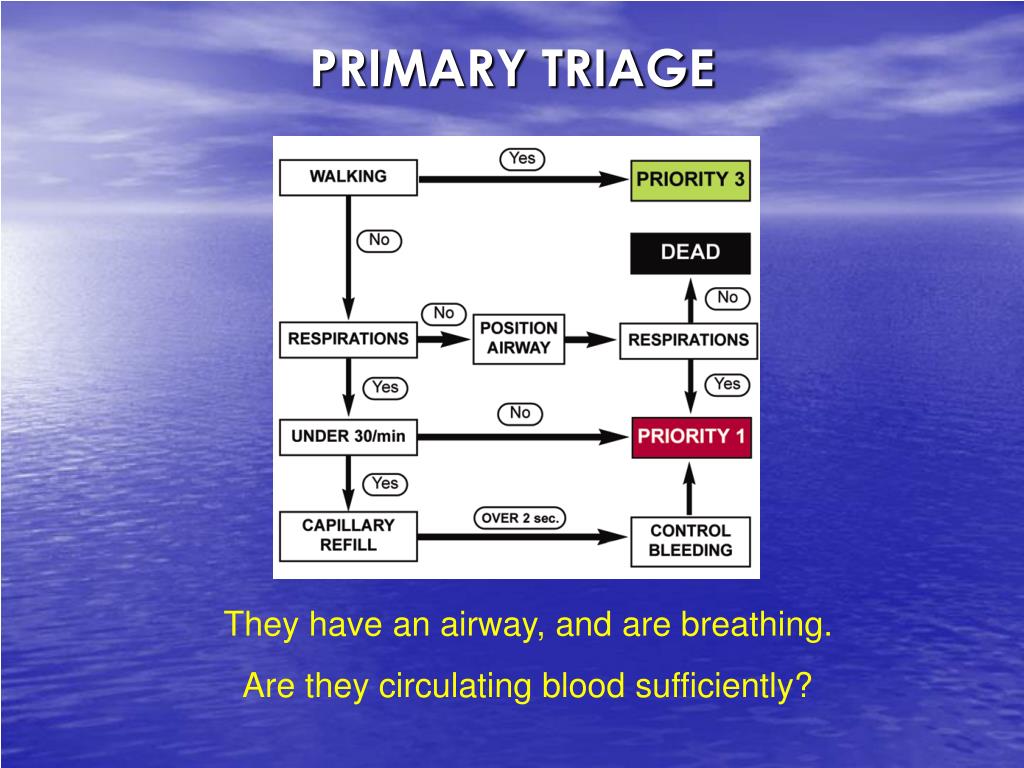 PRIMARY TRIAGE

WALKING
Yes
PRIORITY 3
No
DEAD
No
RESPIRATIONS
No
POSITION AIRWAY
RESPIRATIONS
Yes
Yes
UNDER 30/min
No
PRIORITY 1
Yes
CAPILLARY REFILL
OVER 2 sec.
CONTROL BLEEDING

They have an airway, and are breathing.

Are they circulating blood sufficiently?